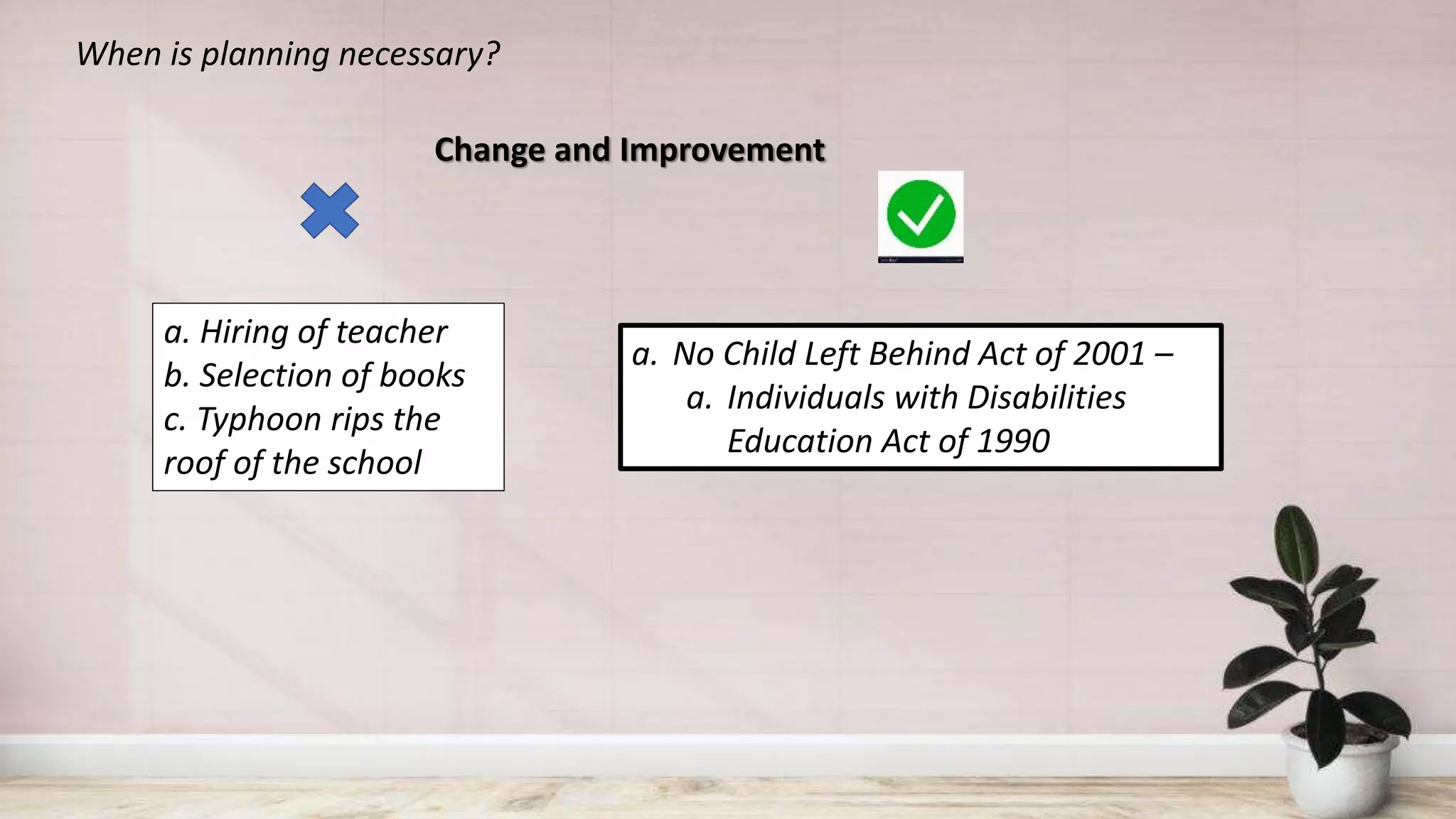 When is planning necessary?

Change and Improvement

a. Hiring of teacher
b. Selection of books
c. Typhoon rips the roof of the school

a. No Child Left Behind Act of 2001 –
a. Individuals with Disabilities Education Act of 1990